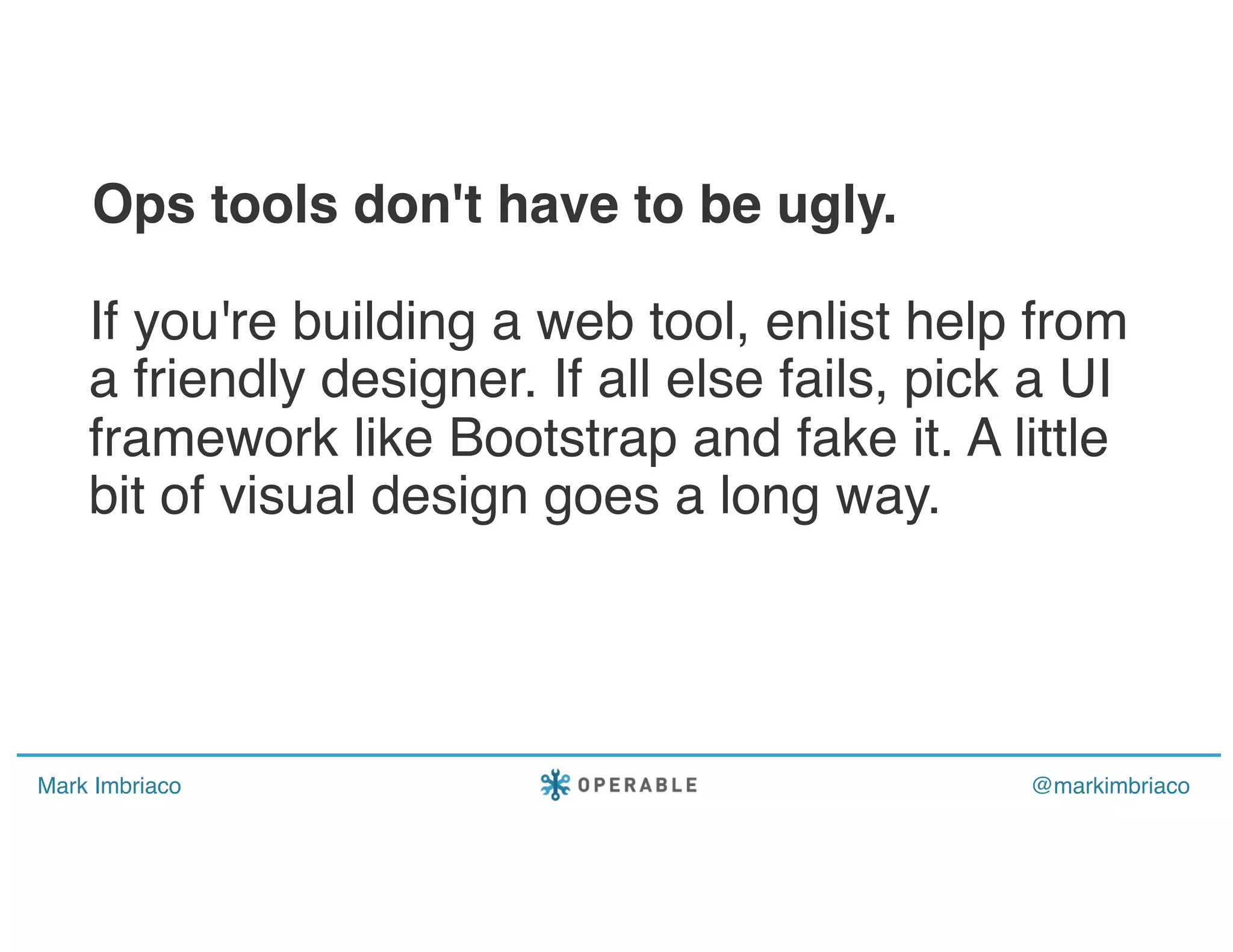 Ops tools don't have to be ugly.

If you're building a web tool, enlist help from a friendly designer. If all else fails, pick a UI framework like Bootstrap and fake it. A little bit of visual design goes a long way.

Mark Imbriaco

OPERABLE

@markimbriaco